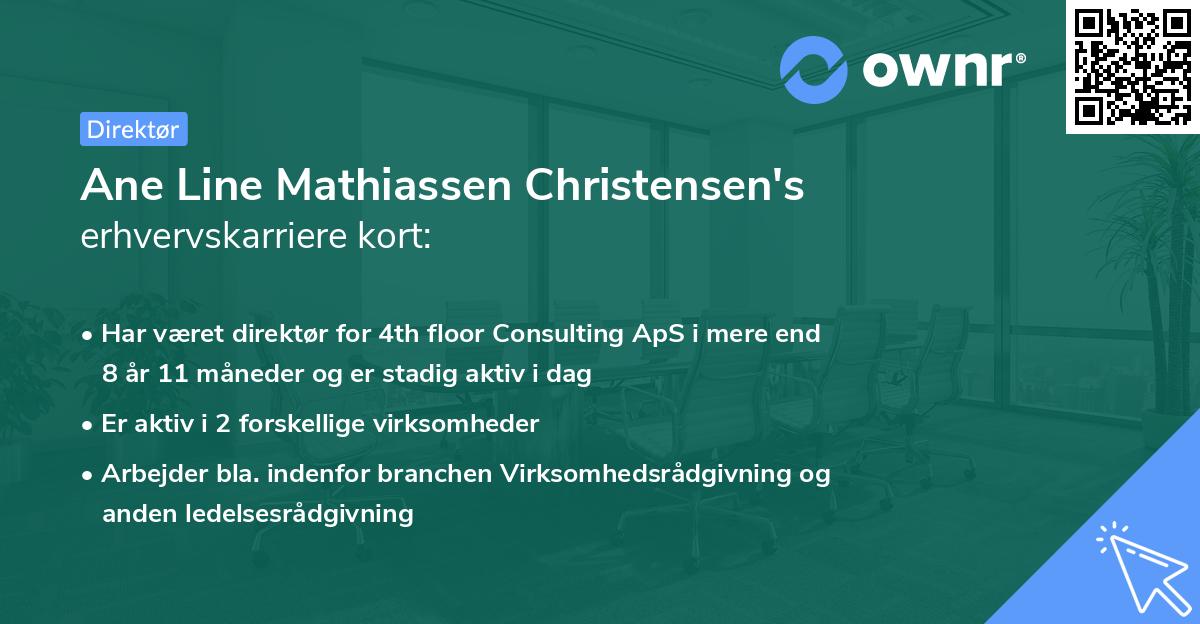 ownr®

Direktør

Ane Line Mathiassen Christensen's erhvervskarriere kort:

• Har været direktør for 4th floor Consulting ApS i mere end 8 år 11 måneder og er stadig aktiv i dag
• Er aktiv i 2 forskellige virksomheder
• Arbejder bla. indenfor branchen Virksomhedsrådgivning og anden ledelsesrådgivning